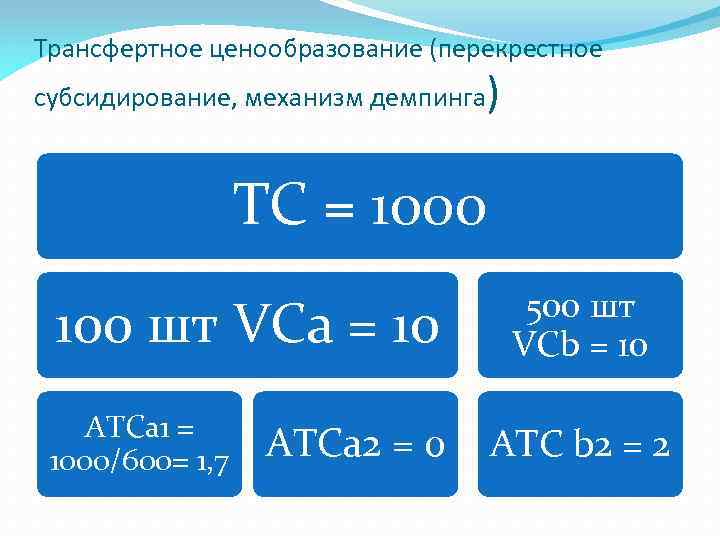 Трансфертное ценообразование (перекрестное субсидирование, механизм демпинга)

TC = 1000

100 шт VCa = 10

500 шт
VCb = 10

ATCa1 = 1000/600= 1,7

ATCa2 = 0

ATC b2 = 2